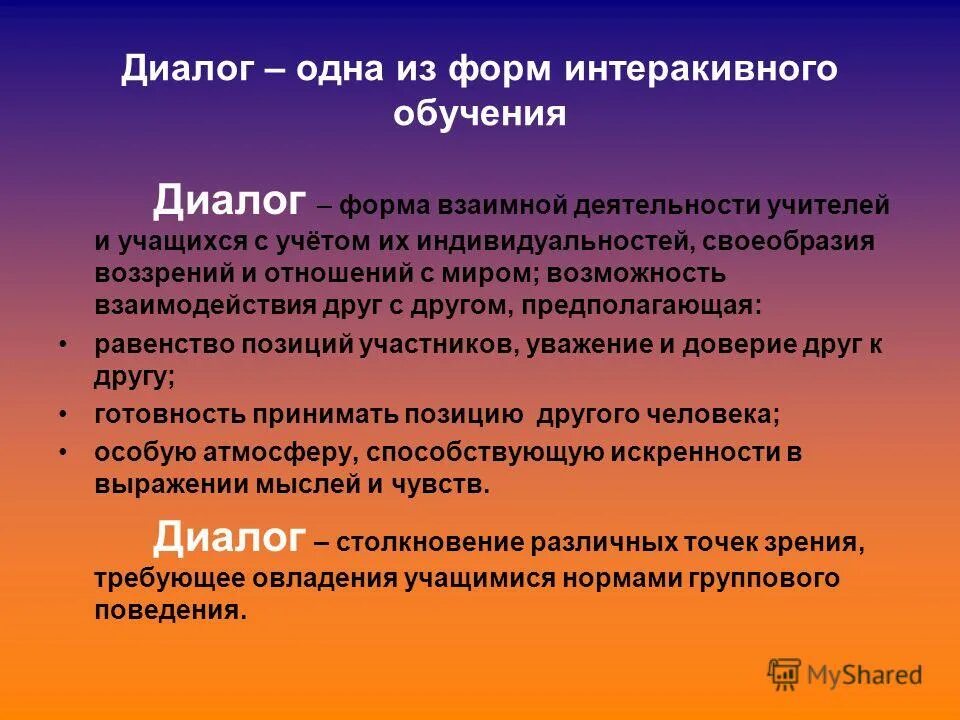 Диалог – одна из форм интеракивного обучения

Диалог – форма взаимной деятельности учителей и учащихся с учётом их индивидуальностей, своеобразия воззрений и отношений с миром; возможность взаимодействия друг с другом, предполагающая:

• равенство позиций участников, уважение и доверие друг к другу;
• готовность принимать позицию другого человека;
• особую атмосферу, способствующую искренности в выражении мыслей и чувств.

Диалог – столкновение различных точек зрения, требующее овладения учащимися нормами группового поведения.

MyShared